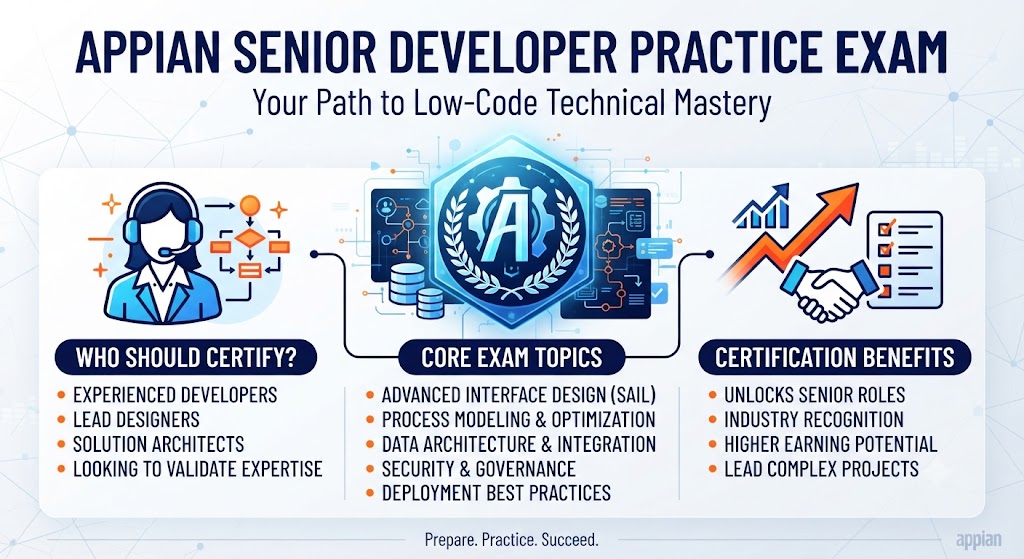 APPIAN SENIOR DEVELOPER PRACTICE EXAM

Your Path to Low-Code Technical Mastery

A

WHO SHOULD CERTIFY?

- EXPERIENCED DEVELOPERS
- LEAD DESIGNERS
- SOLUTION ARCHITECTS
- LOOKING TO VALIDATE EXPERTISE

CORE EXAM TOPICS

- ADVANCED INTERFACE DESIGN (SAIL)
- PROCESS MODELING & OPTIMIZATION
- DATA ARCHITECTURE & INTEGRATION
- SECURITY & GOVERNANCE
- DEPLOYMENT BEST PRACTICES

CERTIFICATION BENEFITS

- UNLOCKS SENIOR ROLES
- INDUSTRY RECOGNITION
- HIGHER EARNING POTENTIAL
- LEAD COMPLEX PROJECTS

Prepare. Practice. Succeed.

appian